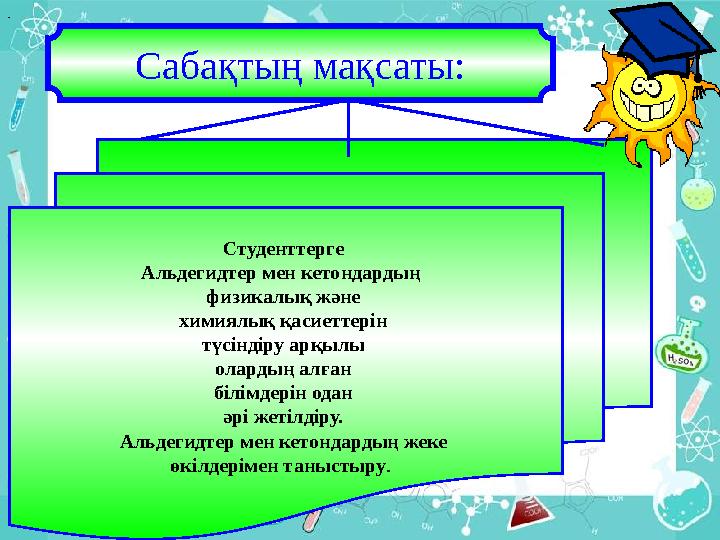 Сабақтың мақсаты:

Студенттерге
Альдегидтер мен кетондардың
физикалық және
химиялық қасиеттерін
түсіндіру арқылы
олардың алған
білімдерін одан
әрі жетілдіру.
Альдегидтер мен кетондардың жеке
өкілдерімен таныстыру.

$H_2SO_4$